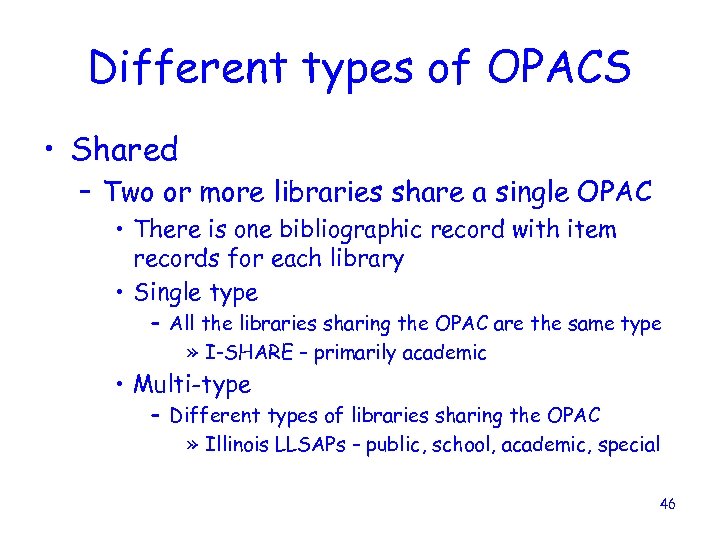 Different types of OPACS

• Shared
  – Two or more libraries share a single OPAC
    • There is one bibliographic record with item records for each library
    • Single type
      – All the libraries sharing the OPAC are the same type
        » I-SHARE – primarily academic
    • Multi-type
      – Different types of libraries sharing the OPAC
        » Illinois LLSAPs – public, school, academic, special

46